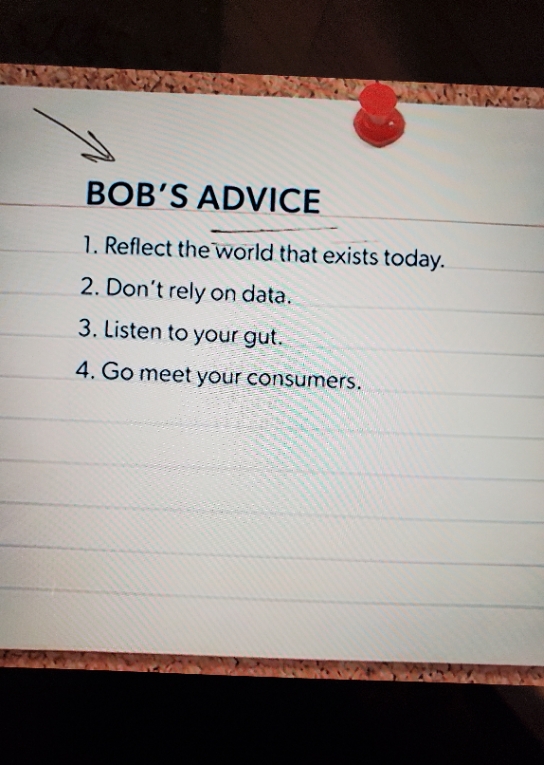 BOB'S ADVICE

1. Reflect the world that exists today.
2. Don't rely on data.
3. Listen to your gut.
4. Go meet your consumers.